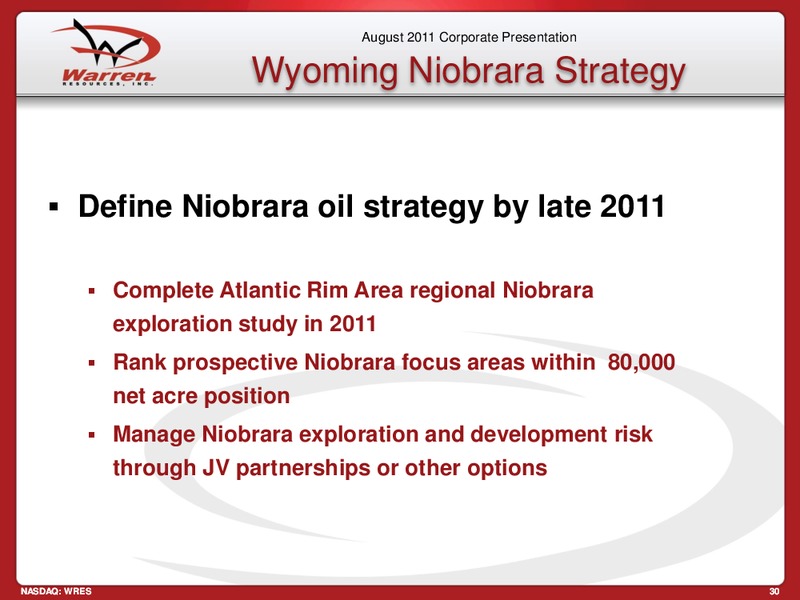 Warren
RESOURCES, INC.

August 2011 Corporate Presentation

Wyoming Niobrara Strategy

▪ Define Niobrara oil strategy by late 2011

▪ Complete Atlantic Rim Area regional Niobrara exploration study in 2011

▪ Rank prospective Niobrara focus areas within 80,000 net acre position

▪ Manage Niobrara exploration and development risk through JV partnerships or other options

NASDAQ: WRES

30